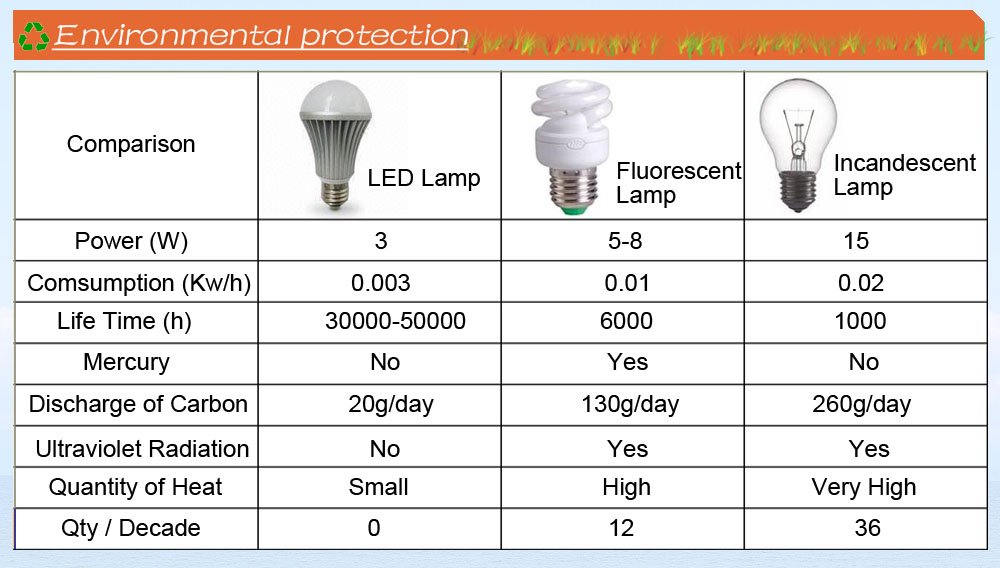 Environmental protection

| Comparison | LED Lamp | Fluorescent Lamp | Incandescent Lamp |
|---|---|---|---|
| Power (W) | 3 | 5-8 | 15 |
| Comsumption (Kw/h) | 0.003 | 0.01 | 0.02 |
| Life Time (h) | 30000-50000 | 6000 | 1000 |
| Mercury | No | Yes | No |
| Discharge of Carbon | 20g/day | 130g/day | 260g/day |
| Ultraviolet Radiation | No | Yes | Yes |
| Quantity of Heat | Small | High | Very High |
| Qty / Decade | 0 | 12 | 36 |